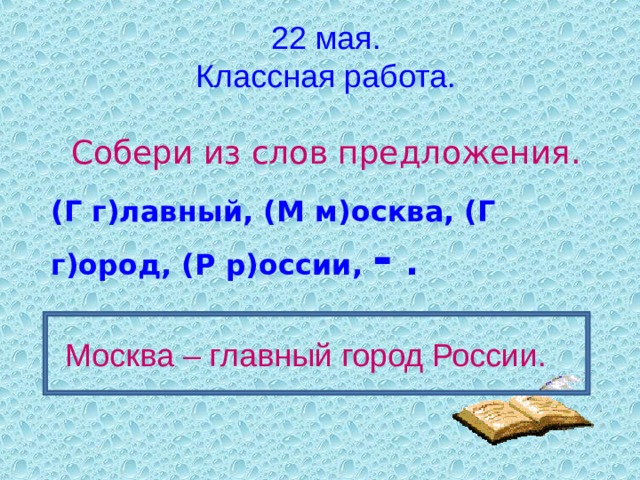 22 мая.
Классная работа.

Собери из слов предложения.

(Г г)лавный, (М м)осква, (Г г)ород, (Р р)оссии, - .

Москва – главный город России.